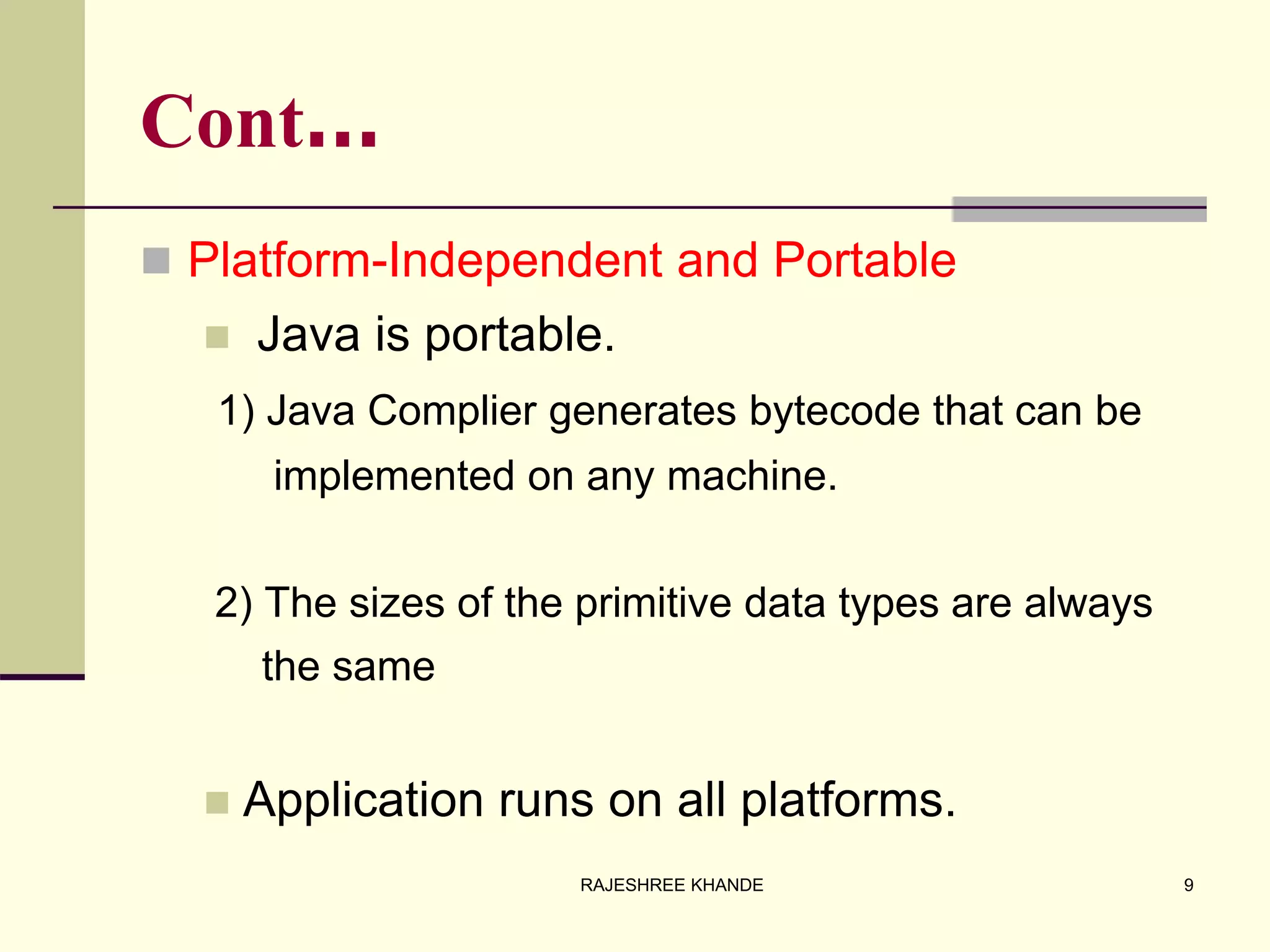 Cont…

Platform-Independent and Portable

Java is portable.

1) Java Complier generates bytecode that can be implemented on any machine.

2) The sizes of the primitive data types are always the same

Application runs on all platforms.

RAJESHREE KHANDE

9